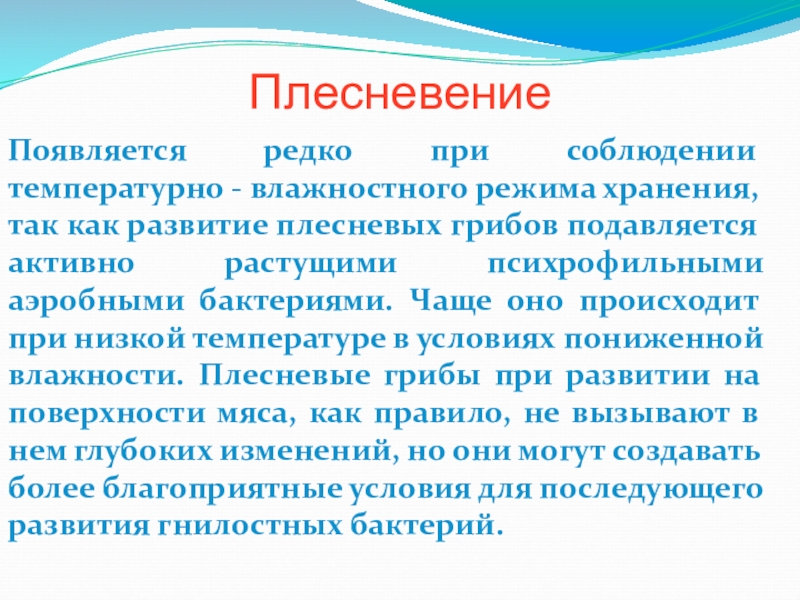 Плесневение

Появляется редко при соблюдении температурно - влажностного режима хранения, так как развитие плесневых грибов подавляется активно растущими психрофильными аэробными бактериями. Чаще оно происходит при низкой температуре в условиях пониженной влажности. Плесневые грибы при развитии на поверхности мяса, как правило, не вызывают в нем глубоких изменений, но они могут создавать более благоприятные условия для последующего развития гнилостных бактерий.